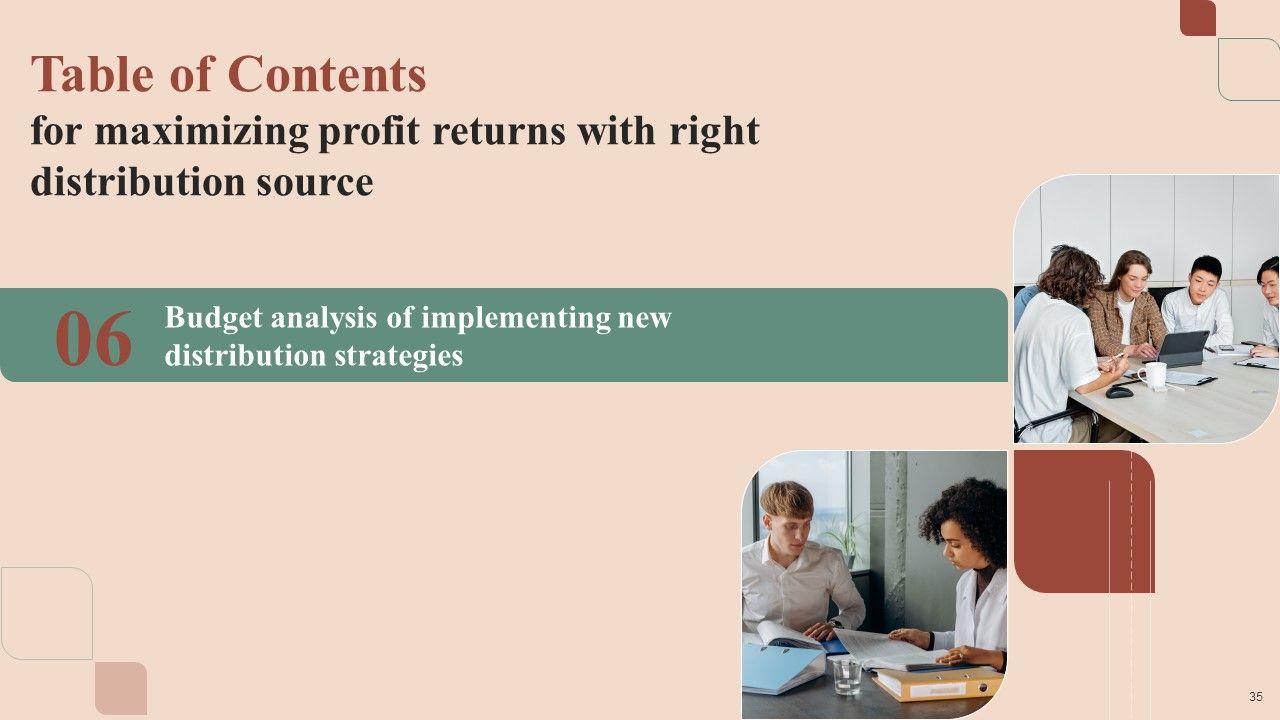 Table of Contents
for maximizing profit returns with right distribution source

06
Budget analysis of implementing new distribution strategies

35